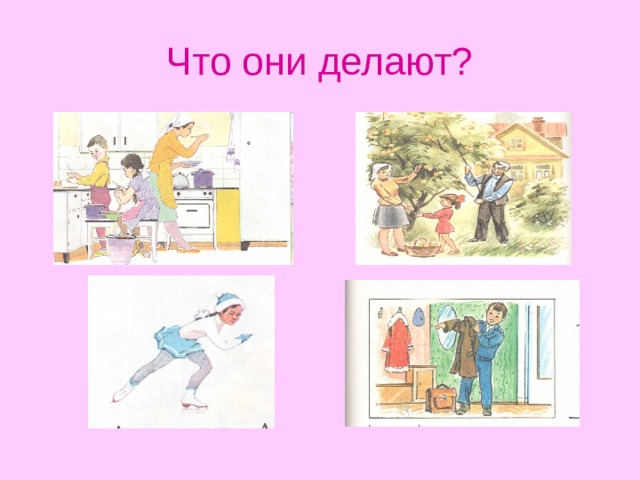 Что они делают?